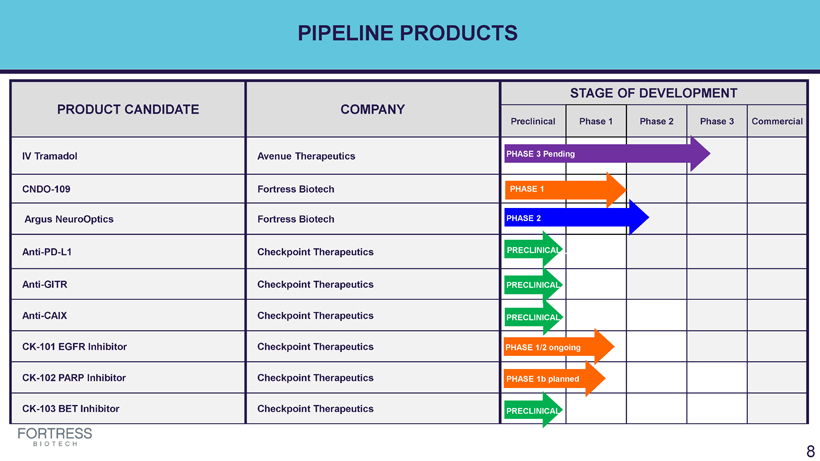 PIPELINE PRODUCTS

| PRODUCT CANDIDATE | COMPANY | STAGE OF DEVELOPMENT | | | | |
|---|---|---|---|---|---|---|
| | | Preclinical | Phase 1 | Phase 2 | Phase 3 | Commercial |
| IV Tramadol | Avenue Therapeutics | PHASE 3 Pending | | | | |
| CNDO-109 | Fortress Biotech | PHASE 1 | | | | |
| Argus NeuroOptics | Fortress Biotech | PHASE 2 | | | | |
| Anti-PD-L1 | Checkpoint Therapeutics | PRECLINICAL | | | | |
| Anti-GITR | Checkpoint Therapeutics | PRECLINICAL | | | | |
| Anti-CAIX | Checkpoint Therapeutics | PRECLINICAL | | | | |
| CK-101 EGFR Inhibitor | Checkpoint Therapeutics | PHASE 1/2 ongoing | | | | |
| CK-102 PARP Inhibitor | Checkpoint Therapeutics | PHASE 1b planned | | | | |
| CK-103 BET Inhibitor | Checkpoint Therapeutics | PRECLINICAL | | | | |

FORTRESS BIOTECH

8